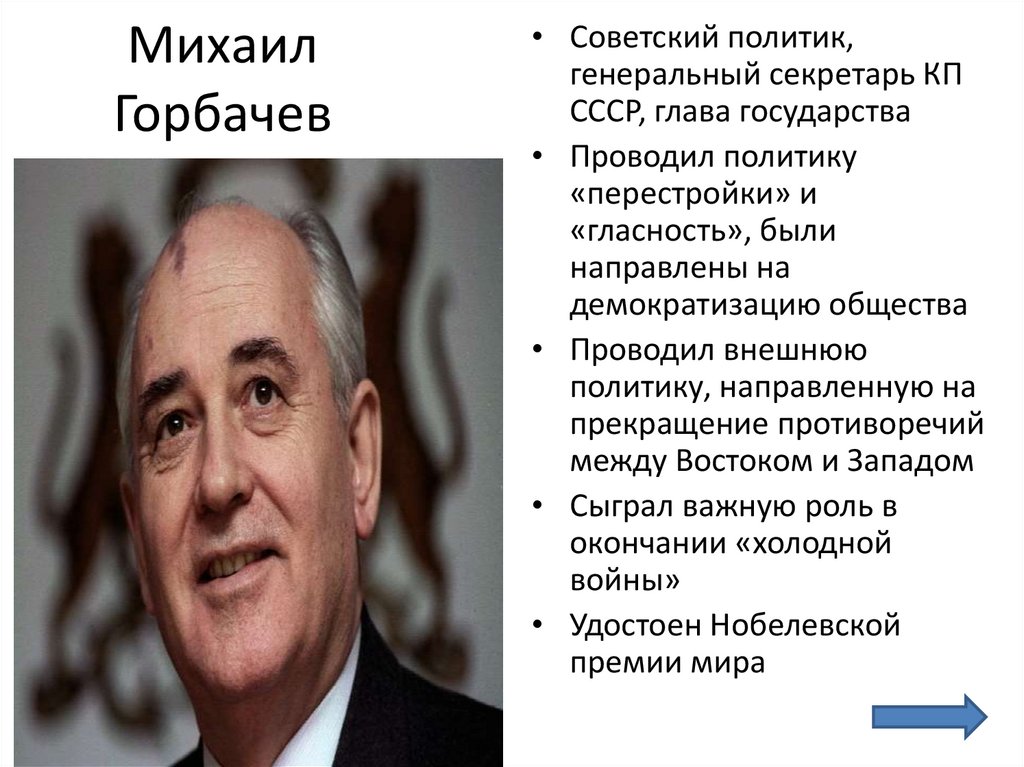 Михаил Горбачев

• Советский политик, генеральный секретарь КП СССР, глава государства
• Проводил политику «перестройки» и «гласность», были направлены на демократизацию общества
• Проводил внешнюю политику, направленную на прекращение противоречий между Востоком и Западом
• Сыграл важную роль в окончании «холодной войны»
• Удостоен Нобелевской премии мира